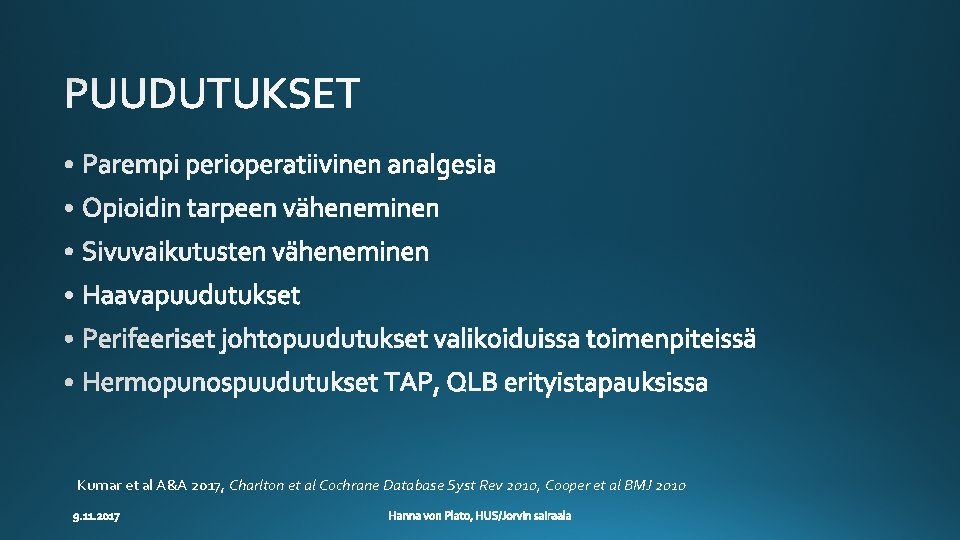 PUUDUTUKSET

• Parempi perioperatiivinen analgesia
• Opioidin tarpeen väheneminen
• Sivuvaikutusten väheneminen
• Haavapuudutukset
• Perifeeriset johtopuudutukset valikoiduissa toimenpiteissä
• Hermopunospuudutukset TAP, QLB erityistapauksissa

Kumar et al A&A 2017, Charlton et al Cochrane Database Syst Rev 2010, Cooper et al BMJ 2010

9.11.2017

Hanna von Plato, HUS/Jorvin sairaala